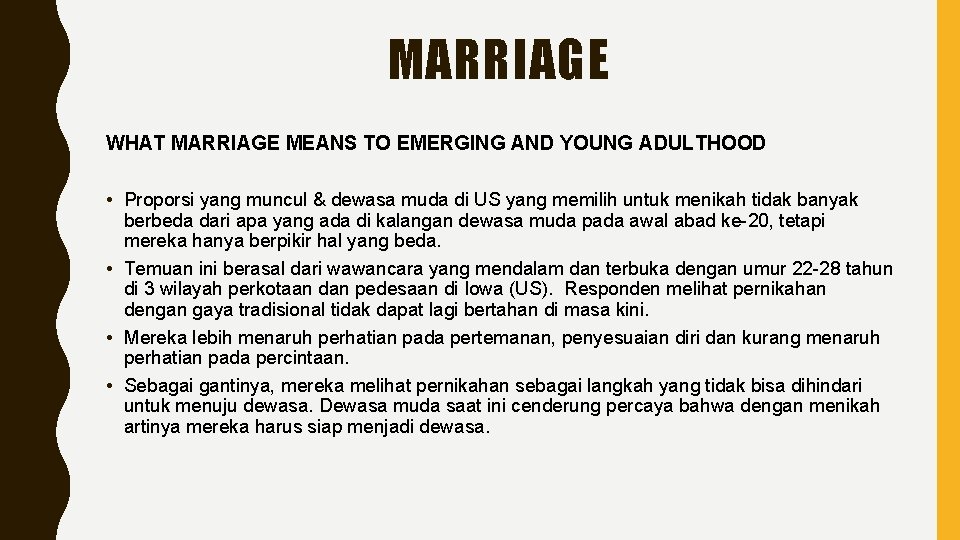 MARRIAGE

WHAT MARRIAGE MEANS TO EMERGING AND YOUNG ADULTHOOD

• Proporsi yang muncul & dewasa muda di US yang memilih untuk menikah tidak banyak berbeda dari apa yang ada di kalangan dewasa muda pada awal abad ke-20, tetapi mereka hanya berpikir hal yang beda.
• Temuan ini berasal dari wawancara yang mendalam dan terbuka dengan umur 22-28 tahun di 3 wilayah perkotaan dan pedesaan di Iowa (US). Responden melihat pernikahan dengan gaya tradisional tidak dapat lagi bertahan di masa kini.
• Mereka lebih menaruh perhatian pada pertemanan, penyesuaian diri dan kurang menaruh perhatian pada percintaan.
• Sebagai gantinya, mereka melihat pernikahan sebagai langkah yang tidak bisa dihindari untuk menuju dewasa. Dewasa muda saat ini cenderung percaya bahwa dengan menikah artinya mereka harus siap menjadi dewasa.